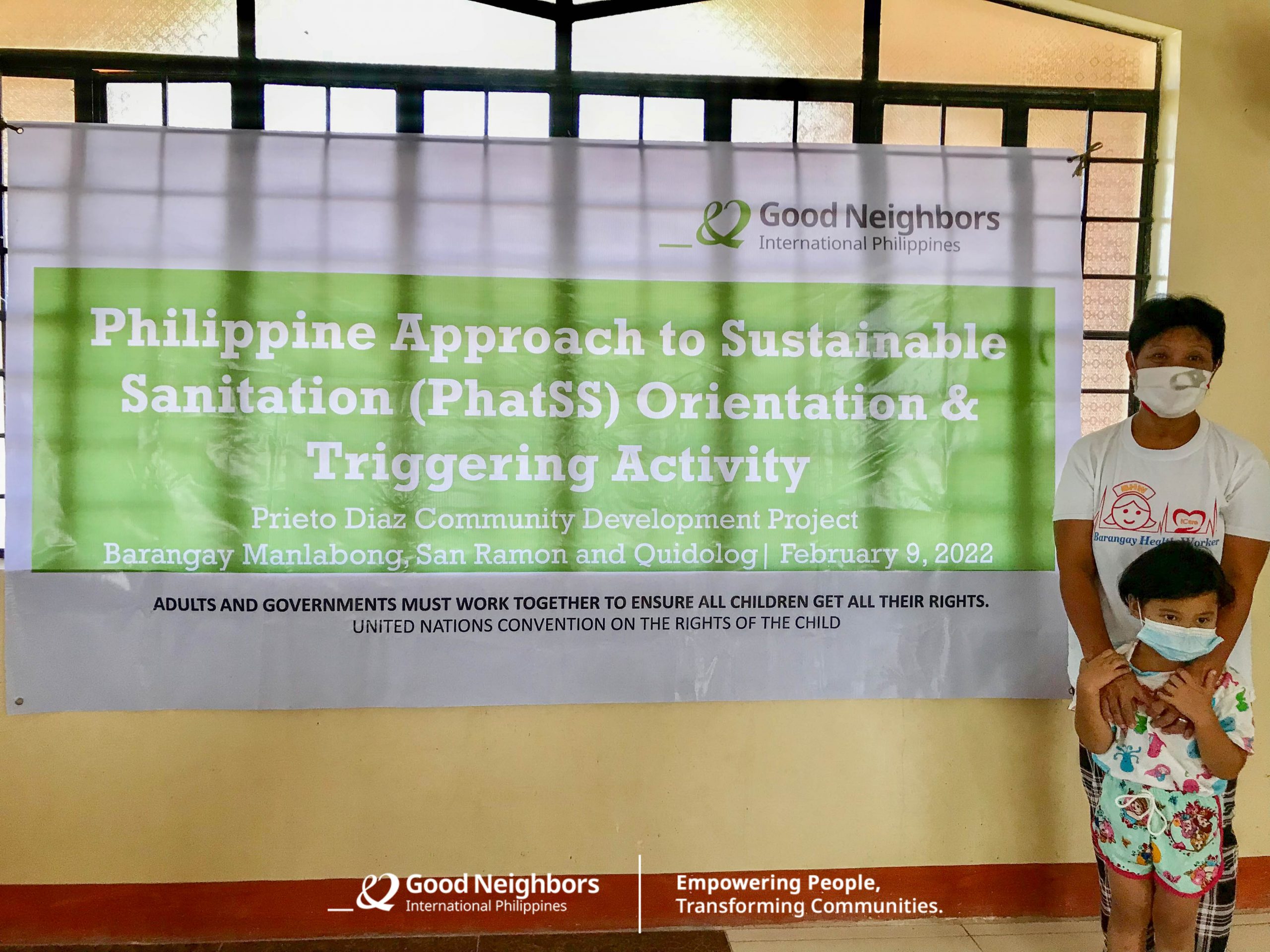 Good Neighbors
International Philippines

Philippine Approach to Sustainable Sanitation (PhatSS) Orientation & Triggering Activity

Prieto Diaz Community Development Project
Barangay Manlabong, San Ramon and Quidolog | February 9, 2022

ADULTS AND GOVERNMENTS MUST WORK TOGETHER TO ENSURE ALL CHILDREN GET ALL THEIR RIGHTS.
UNITED NATIONS CONVENTION ON THE RIGHTS OF THE CHILD

BHW
ICare
Barangay Health Worker

Good Neighbors
International Philippines

Empowering People,
Transforming Communities.